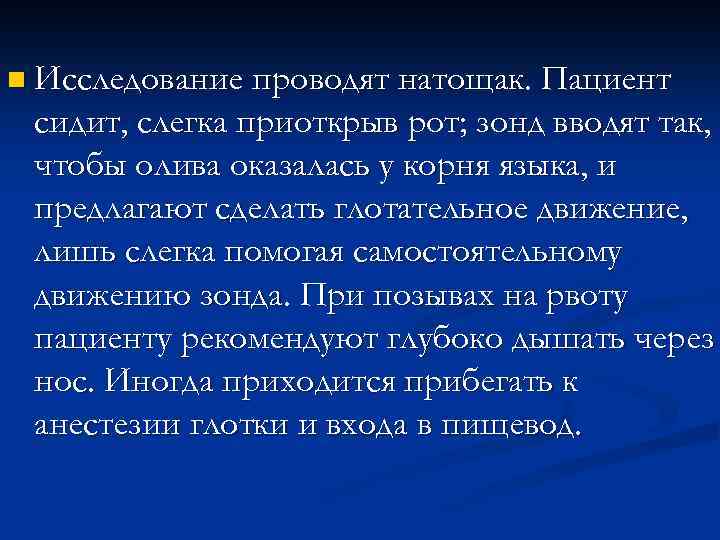 Исследование проводят натощак. Пациент сидит, слегка приоткрыв рот; зонд вводят так, чтобы олива оказалась у корня языка, и предлагают сделать глотательное движение, лишь слегка помогая самостоятельному движению зонда. При позывах на рвоту пациенту рекомендуют глубоко дышать через нос. Иногда приходится прибегать к анестезии глотки и входа в пищевод.